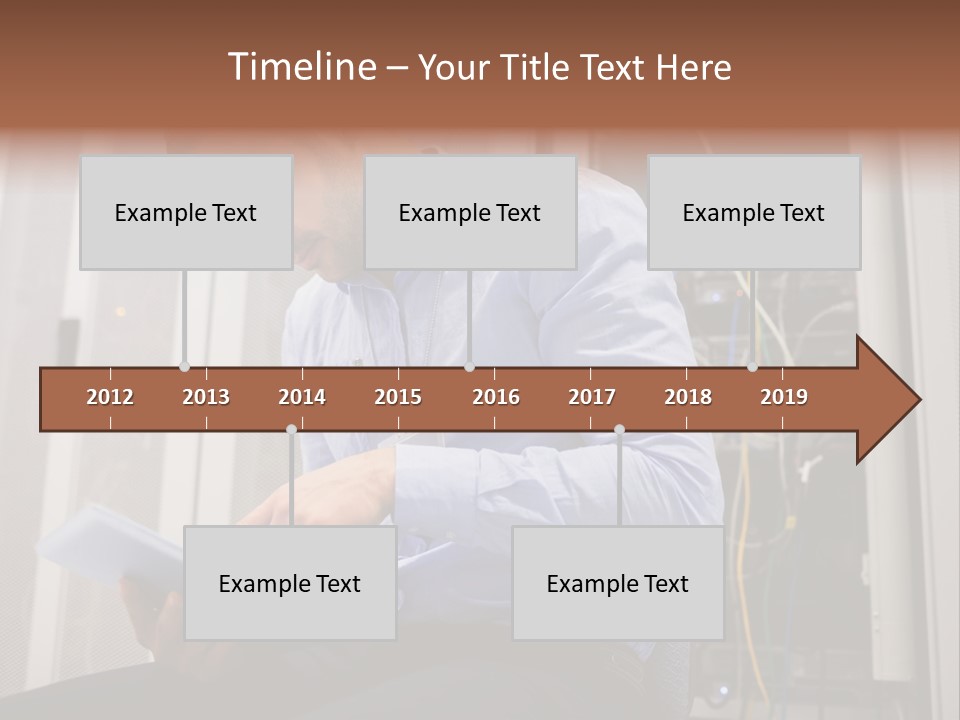 Timeline – Your Title Text Here

Example Text

Example Text

Example Text

2012 2013 2014 2015 2016 2017 2018 2019

Example Text

Example Text